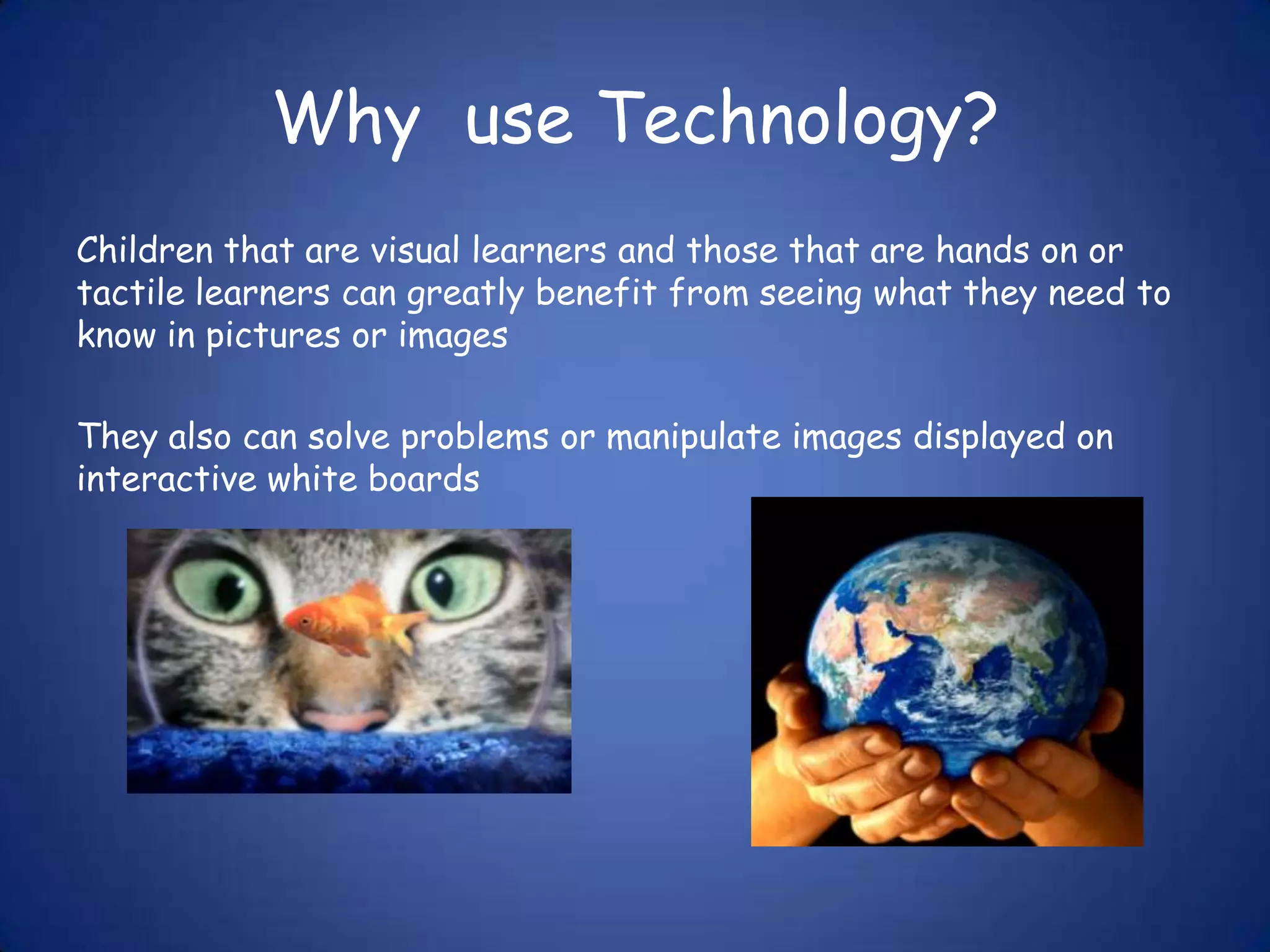 Why use Technology?

Children that are visual learners and those that are hands on or tactile learners can greatly benefit from seeing what they need to know in pictures or images

They also can solve problems or manipulate images displayed on interactive white boards